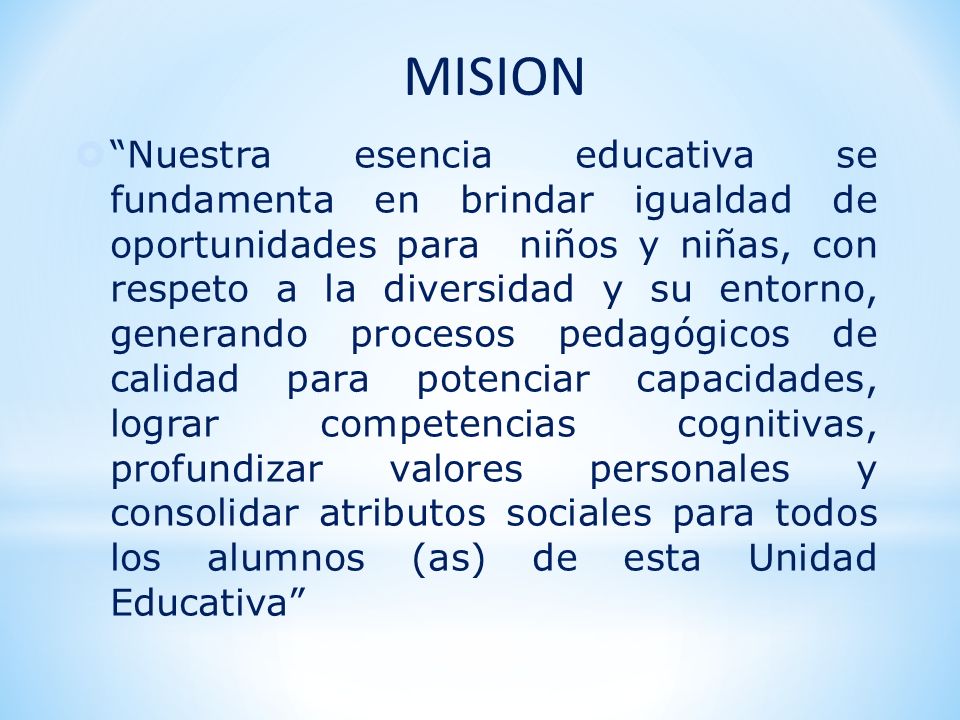 MISION

“Nuestra esencia educativa se fundamenta en brindar igualdad de oportunidades para niños y niñas, con respeto a la diversidad y su entorno, generando procesos pedagógicos de calidad para potenciar capacidades, lograr competencias cognitivas, profundizar valores personales y consolidar atributos sociales para todos los alumnos (as) de esta Unidad Educativa”